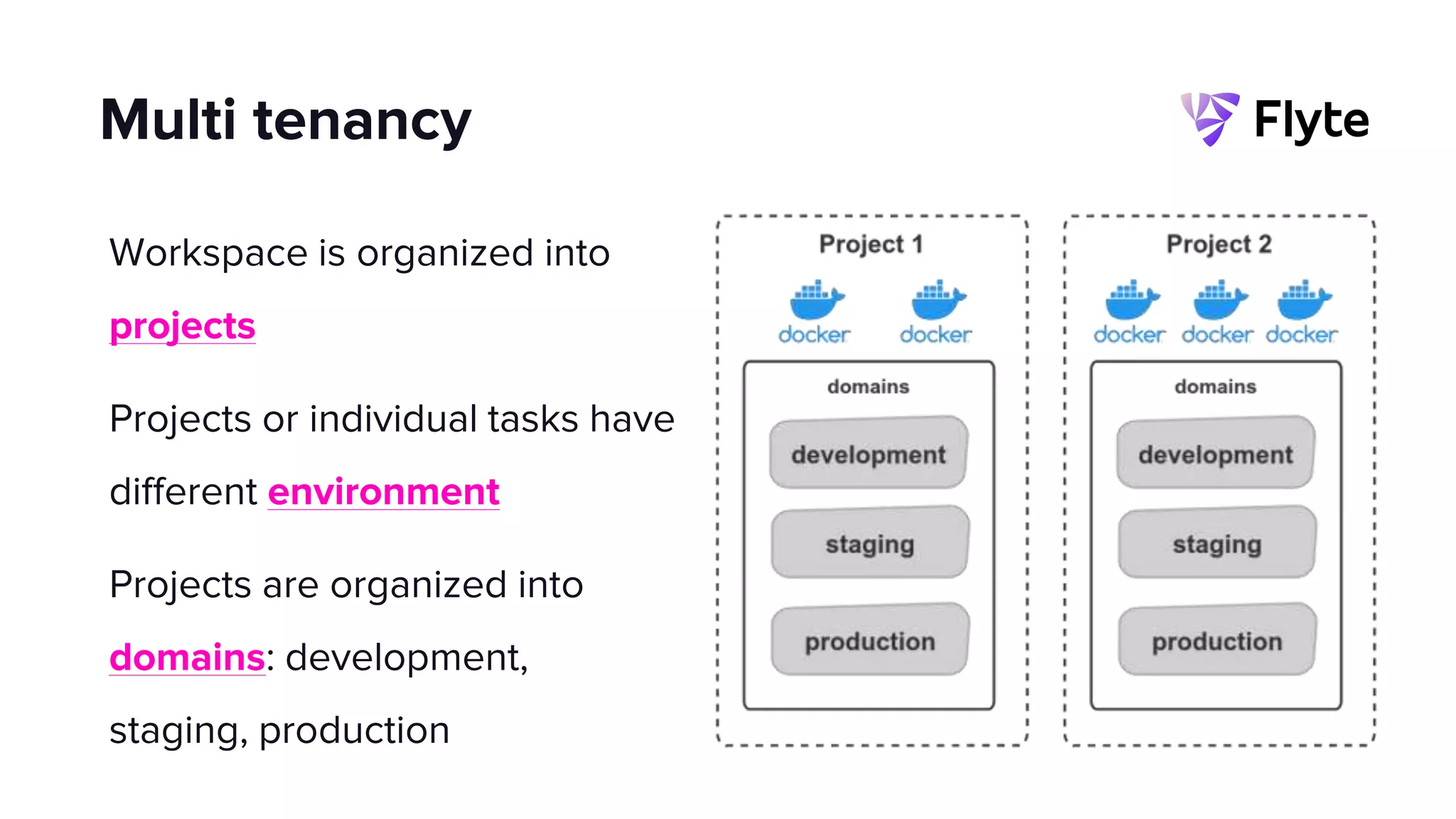 Multi tenancy

Flyte

Workspace is organized into projects

Projects or individual tasks have different environment

Projects are organized into domains: development, staging, production

Project 1

docker docker

domains

development

staging

production

Project 2

docker docker docker

domains

development

staging

production